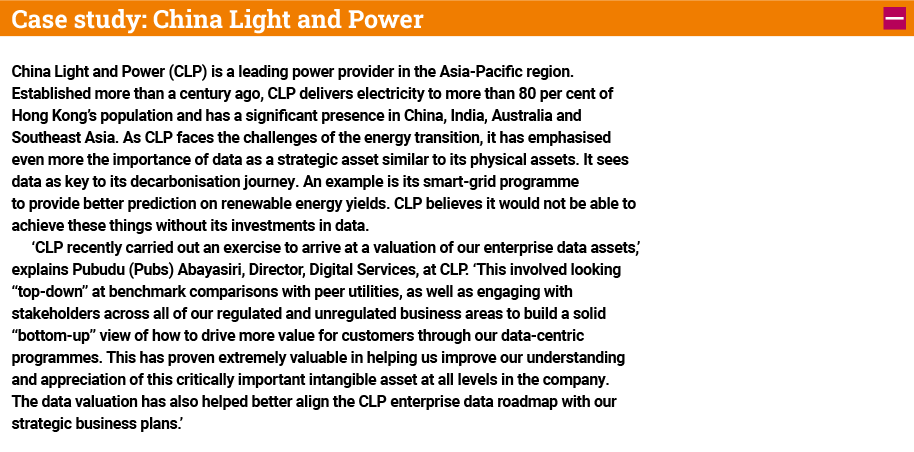 Case study: China Light and Power

China Light and Power (CLP) is a leading power provider in the Asia-Pacific region. Established more than a century ago, CLP delivers electricity to more than 80 per cent of Hong Kong's population and has a significant presence in China, India, Australia and Southeast Asia. As CLP faces the challenges of the energy transition, it has emphasised even more the importance of data as a strategic asset similar to its physical assets. It sees data as key to its decarbonisation journey. An example is its smart-grid programme to provide better prediction on renewable energy yields. CLP believes it would not be able to achieve these things without its investments in data.

'CLP recently carried out an exercise to arrive at a valuation of our enterprise data assets,' explains Pubudu (Pubs) Abayasiri, Director, Digital Services, at CLP. 'This involved looking "top-down" at benchmark comparisons with peer utilities, as well as engaging with stakeholders across all of our regulated and unregulated business areas to build a solid "bottom-up" view of how to drive more value for customers through our data-centric programmes. This has proven extremely valuable in helping us improve our understanding and appreciation of this critically important intangible asset at all levels in the company. The data valuation has also helped better align the CLP enterprise data roadmap with our strategic business plans.'